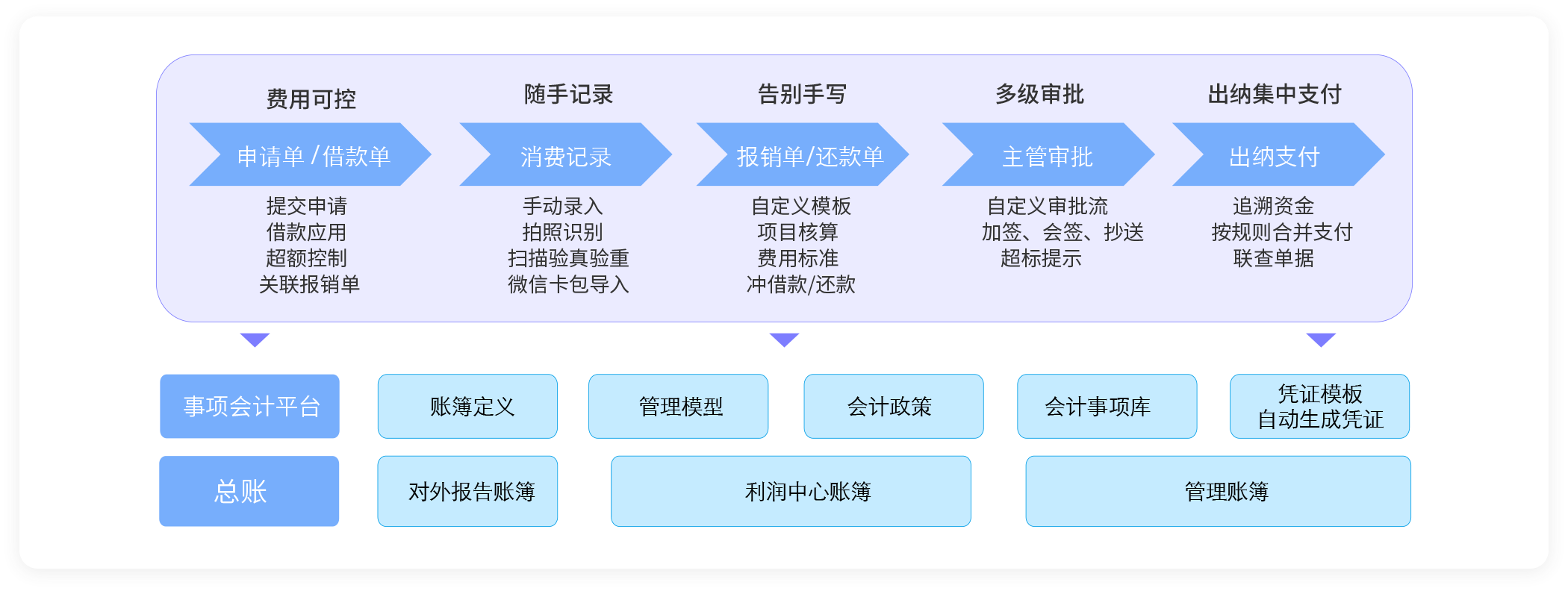 费用可控
申请单 / 借款单
提交申请
借款应用
超额控制
关联报销单

随手记录
消费记录
手动录入
拍照识别
扫描验真验重
微信卡包导入

告别手写
报销单/还款单
自定义模板
项目核算
费用标准
冲借款/还款

多级审批
主管审批
自定义审批流
加签、会签、抄送
超标提示

出纳集中支付
出纳支付
追溯资金
按规则合并支付
联查单据

事项会计平台
账簿定义
管理模型
会计政策
会计事项库
凭证模板
自动生成凭证

总账
对外报告账簿
利润中心账簿
管理账簿